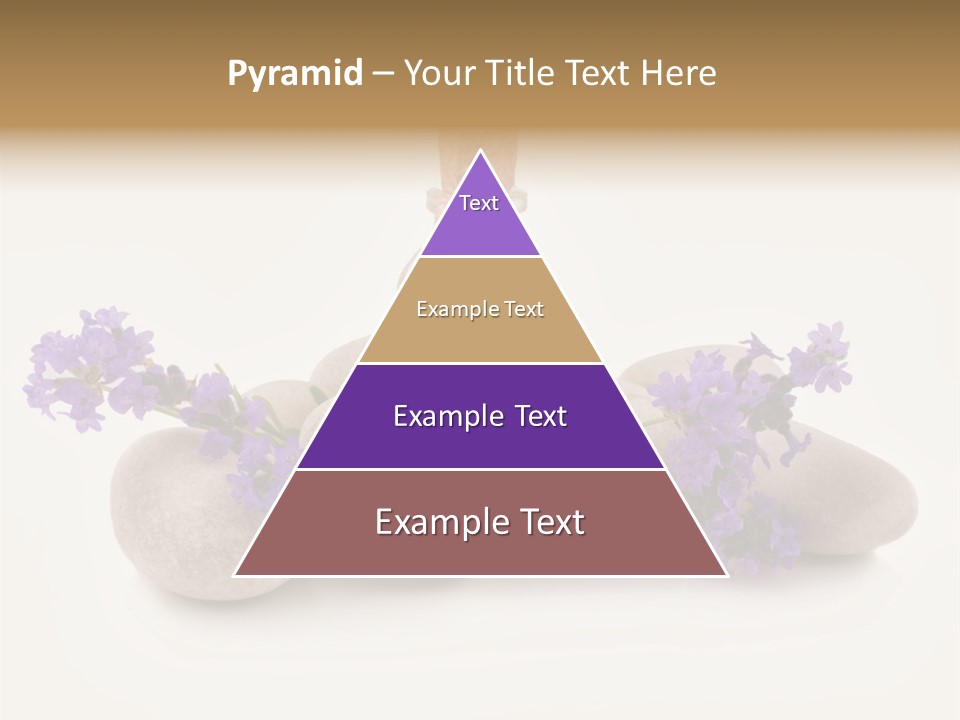 Pyramid – Your Title Text Here

Text

Example Text

Example Text

Example Text